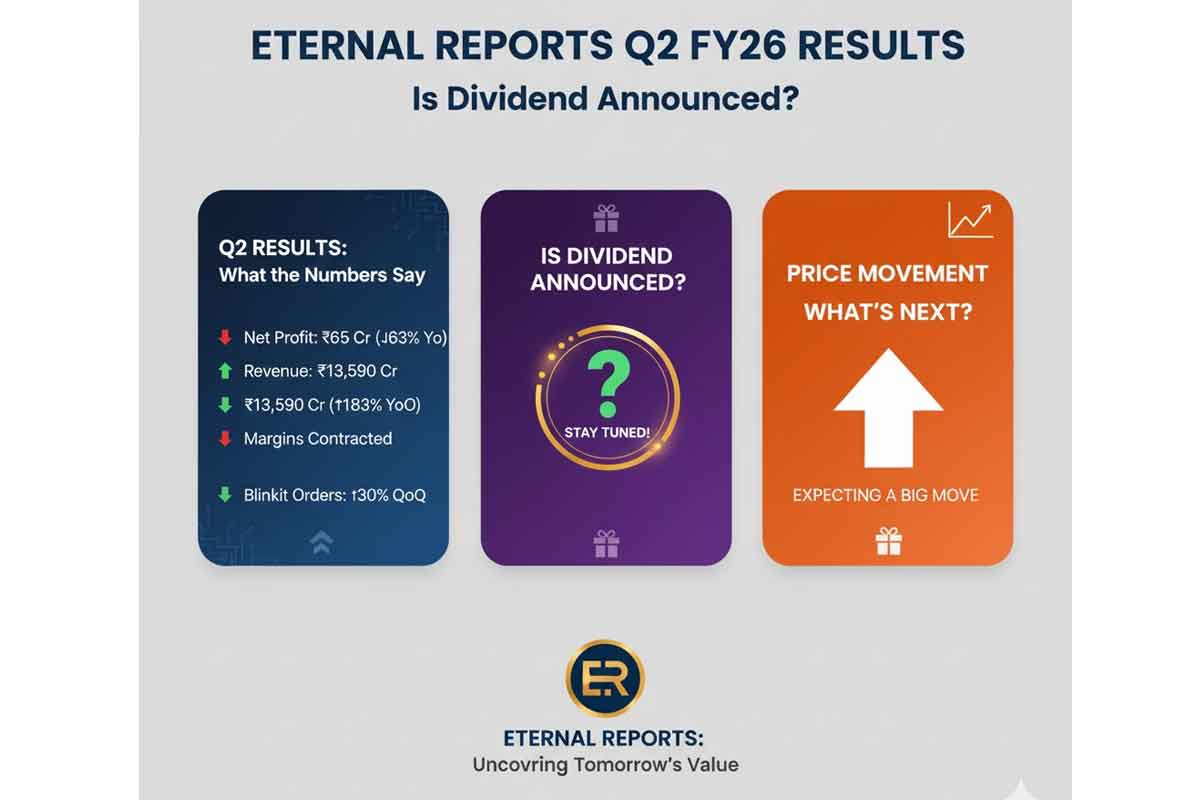 ETERNAL REPORTS Q2 FY26 RESULTS
Is Dividend Announced?

Q2 RESULTS:
What the Numbers Say

Net Profit: ₹65 Cr (↓63% Yo)
Revenue: ₹13,590 Cr
₹13,590 Cr (↑183% YoO)
Margins Contracted

Blinkit Orders: ↑30% QoQ

IS DIVIDEND ANNOUNCED?

?
STAY TUNED!

PRICE MOVEMENT
WHAT'S NEXT?

EXPECTING A BIG MOVE

ER

ETERNAL REPORTS:
Uncovring Tomorrow's Value